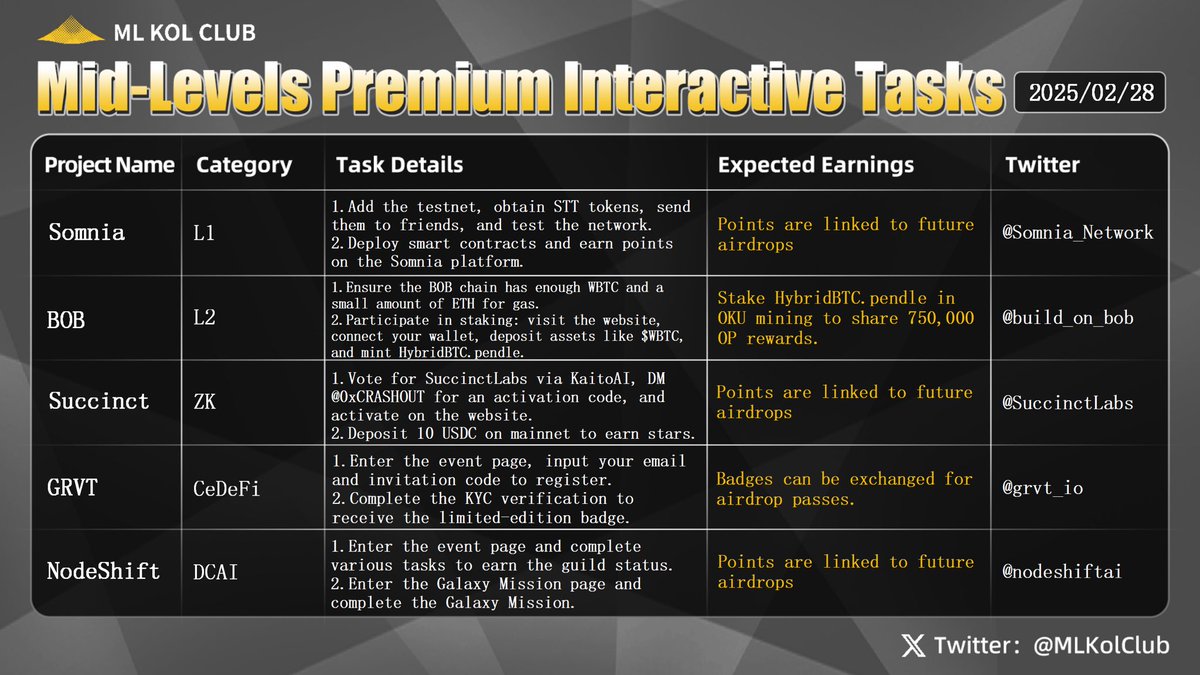 ML KOL CLUB

Mid-Levels Premium Interactive Tasks

2025/02/28

| Project Name | Category | Task Details | Expected Earnings | Twitter |
|---|---|---|---|---|
| Somnia | L1 | 1.Add the testnet, obtain STT tokens, send them to friends, and test the network. 2.Deploy smart contracts and earn points on the Somnia platform. | Points are linked to future airdrops | @Somnia_Network |
| BOB | L2 | 1.Ensure the BOB chain has enough WBTC and a small amount of ETH for gas. 2.Participate in staking: visit the website, connect your wallet, deposit assets like $WBTC, and mint HybridBTC.pendle. | Stake HybridBTC.pendle in OKU mining to share 750,000 OP rewards. | @build_on_bob |
| Succinct | ZK | 1.Vote for SuccinctLabs via KaitoAI, DM @0xCRASHOUT for an activation code, and activate on the website. 2.Deposit 10 USDC on mainnet to earn stars. | Points are linked to future airdrops | @SuccinctLabs |
| GRVT | CeDeFi | 1.Enter the event page, input your email and invitation code to register. 2.Complete the KYC verification to receive the limited-edition badge. | Badges can be exchanged for airdrop passes. | @grvt_io |
| NodeShift | DCAI | 1.Enter the event page and complete various tasks to earn the guild status. 2.Enter the Galaxy Mission page and complete the Galaxy Mission. | Points are linked to future airdrops | @nodeshiftai |

Twitter: @MLKolClub